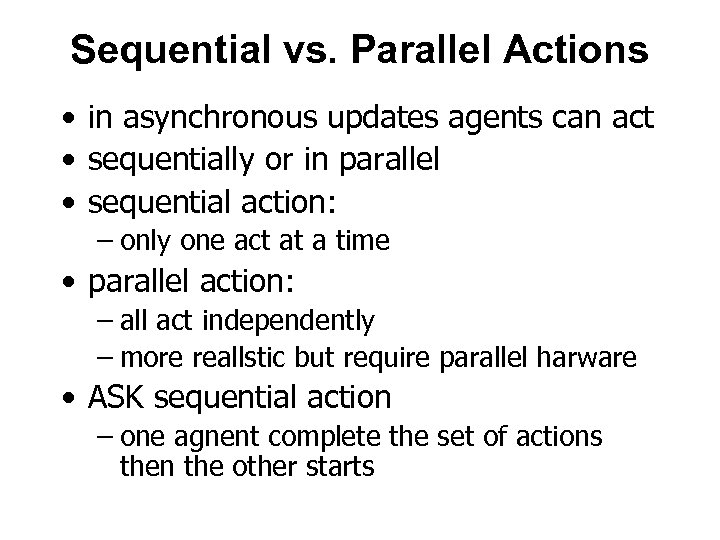 Sequential vs. Parallel Actions

• in asynchronous updates agents can act
• sequentially or in parallel
• sequential action:
– only one act at a time
• parallel action:
– all act independently
– more reallstic but require parallel harware
• ASK sequential action
– one agnent complete the set of actions then the other starts